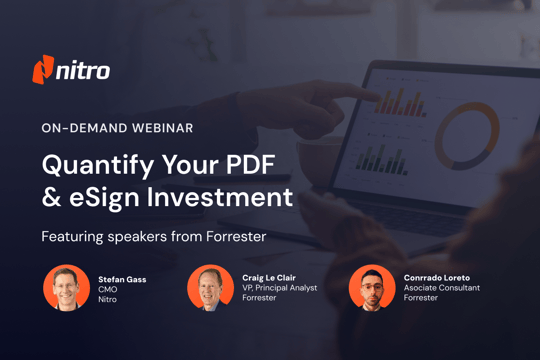 nitro

ON-DEMAND WEBINAR

Quantify Your PDF & eSign Investment

Featuring speakers from Forrester

Stefan Gass
CMO
Nitro

Craig Le Clair
VP, Principal Analyst
Forrester

Conrrado Loreto
Asociate Consultant
Forrester